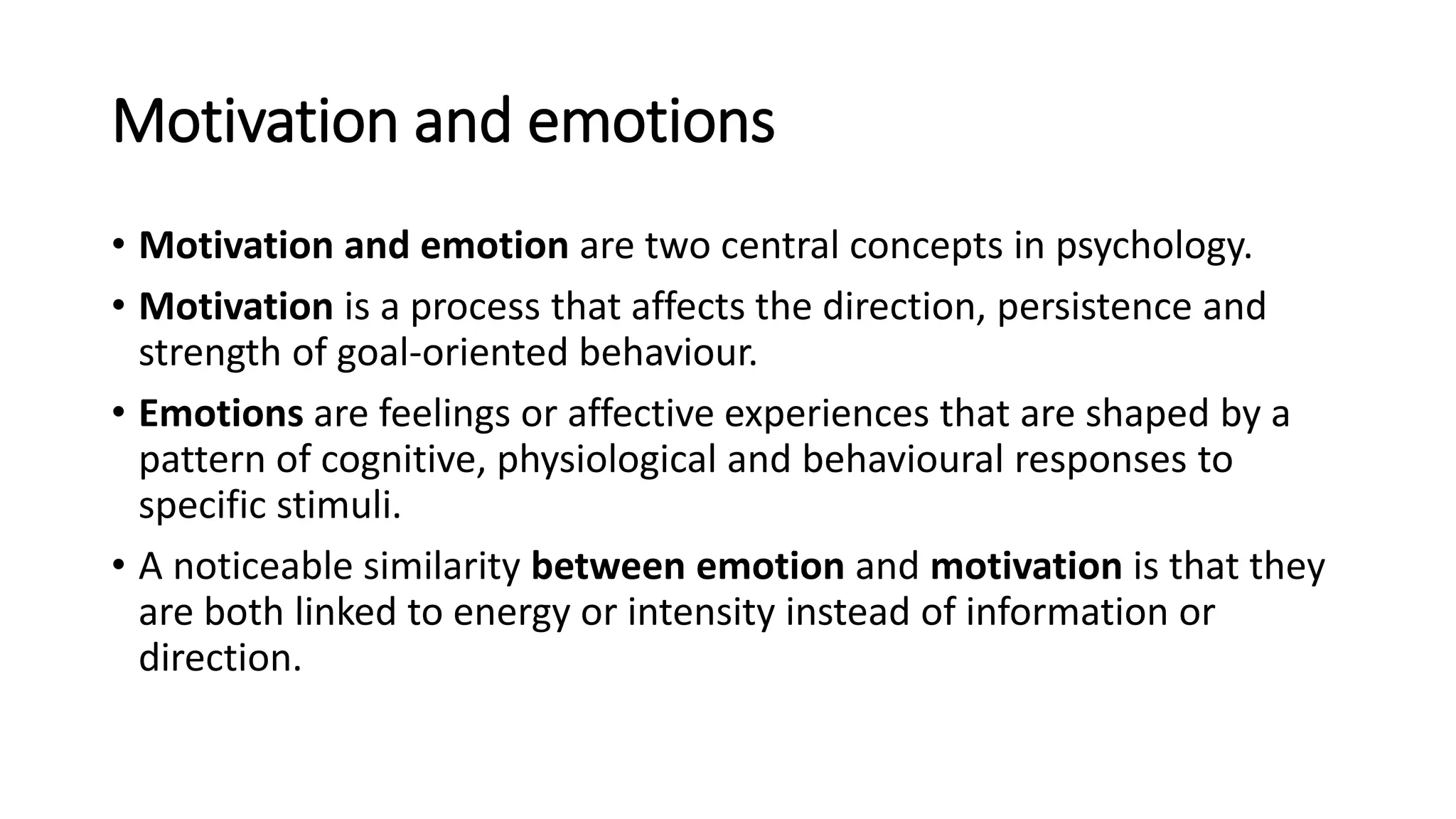 Motivation and emotions

• Motivation and emotion are two central concepts in psychology.

• Motivation is a process that affects the direction, persistence and strength of goal-oriented behaviour.

• Emotions are feelings or affective experiences that are shaped by a pattern of cognitive, physiological and behavioural responses to specific stimuli.

• A noticeable similarity between emotion and motivation is that they are both linked to energy or intensity instead of information or direction.